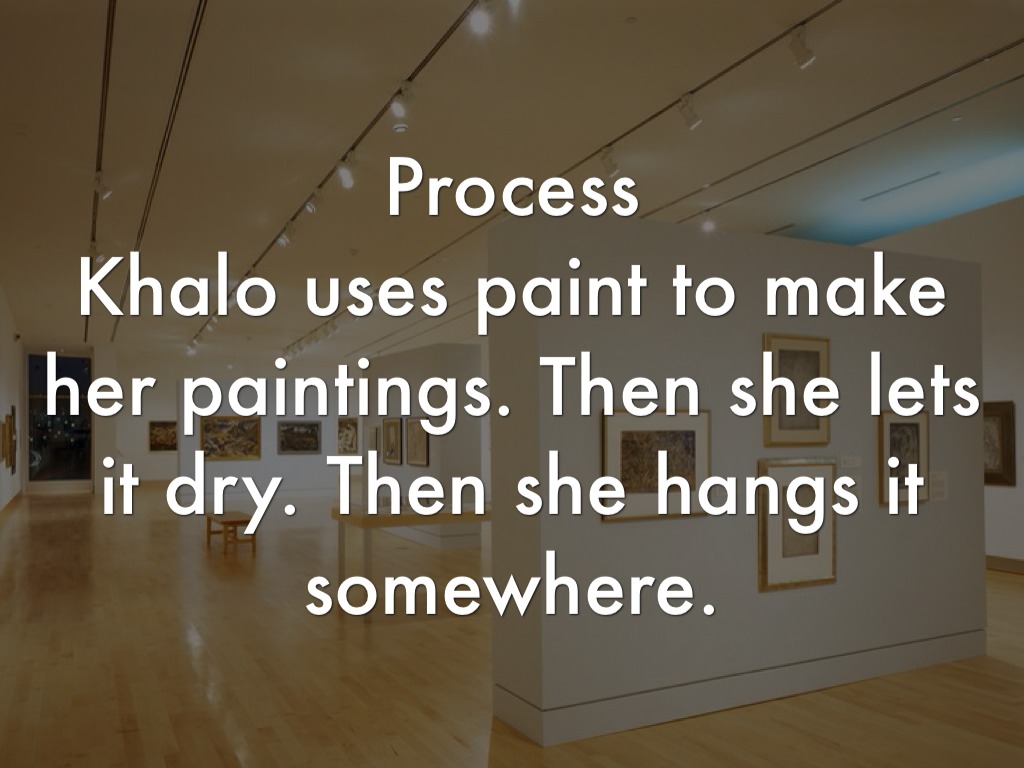 Process
Khalo uses paint to make her paintings. Then she lets it dry. Then she hangs it somewhere.